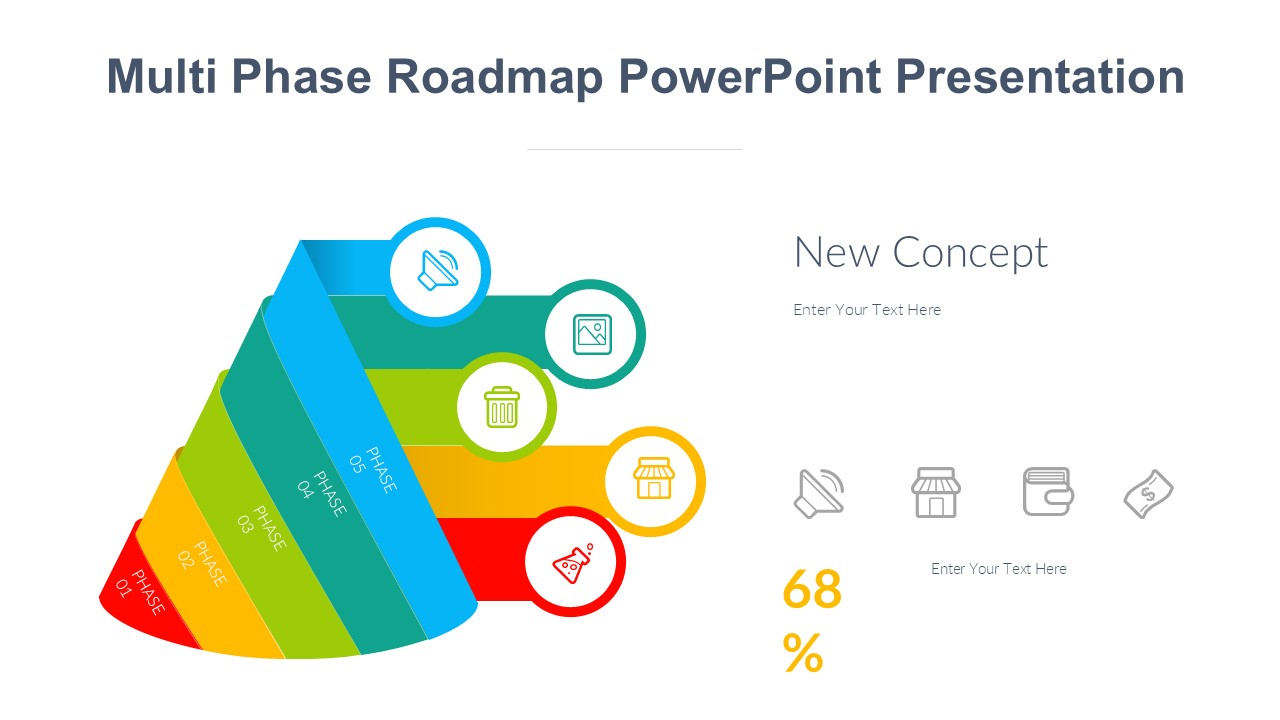 Multi Phase Roadmap PowerPoint Presentation

PHASE 01

PHASE 02

PHASE 03

PHASE 04

PHASE 05

New Concept

Enter Your Text Here

68 %

Enter Your Text Here